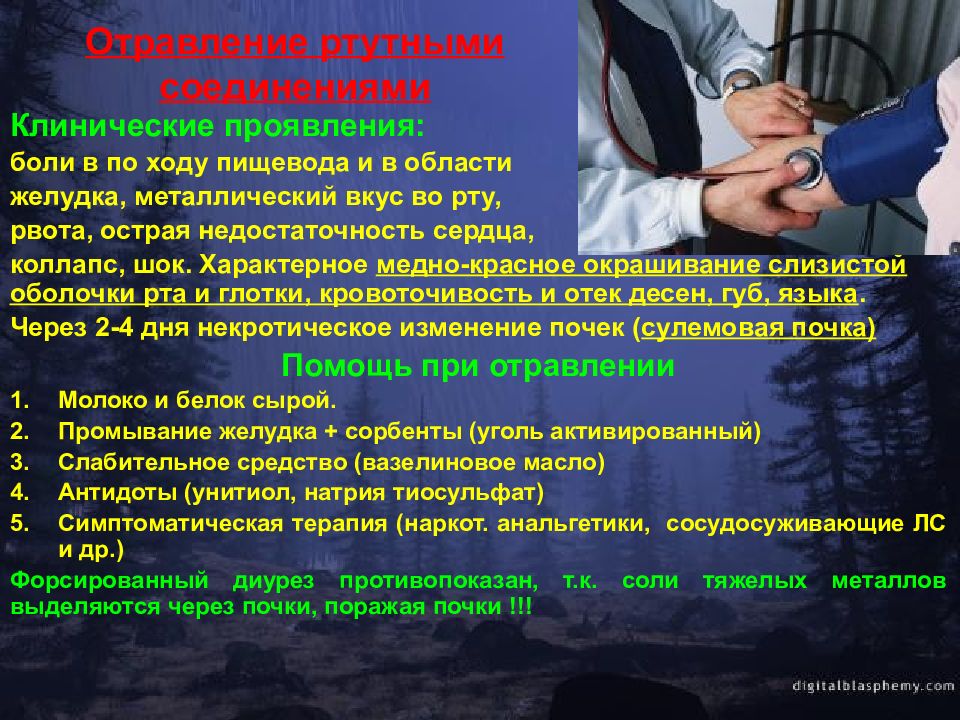 Отравление ртутными соединениями

Клинические проявления:

боли в по ходу пищевода и в области желудка, металлический вкус во рту, рвота, острая недостаточность сердца, коллапс, шок. Характерное медно-красное окрашивание слизистой оболочки рта и глотки, кровоточивость и отек десен, губ, языка.

Через 2-4 дня некротическое изменение почек (сулемовая почка)

Помощь при отравлении

1. Молоко и белок сырой.
2. Промывание желудка + сорбенты (уголь активированный)
3. Слабительное средство (вазелиновое масло)
4. Антидоты (унитиол, натрия тиосульфат)
5. Симптоматическая терапия (наркот. анальгетики, сосудосуживающие ЛС и др.)

Форсированный диурез противопоказан, т.к. соли тяжелых металлов выделяются через почки, поражая почки !!!

digitalblasphemy.com